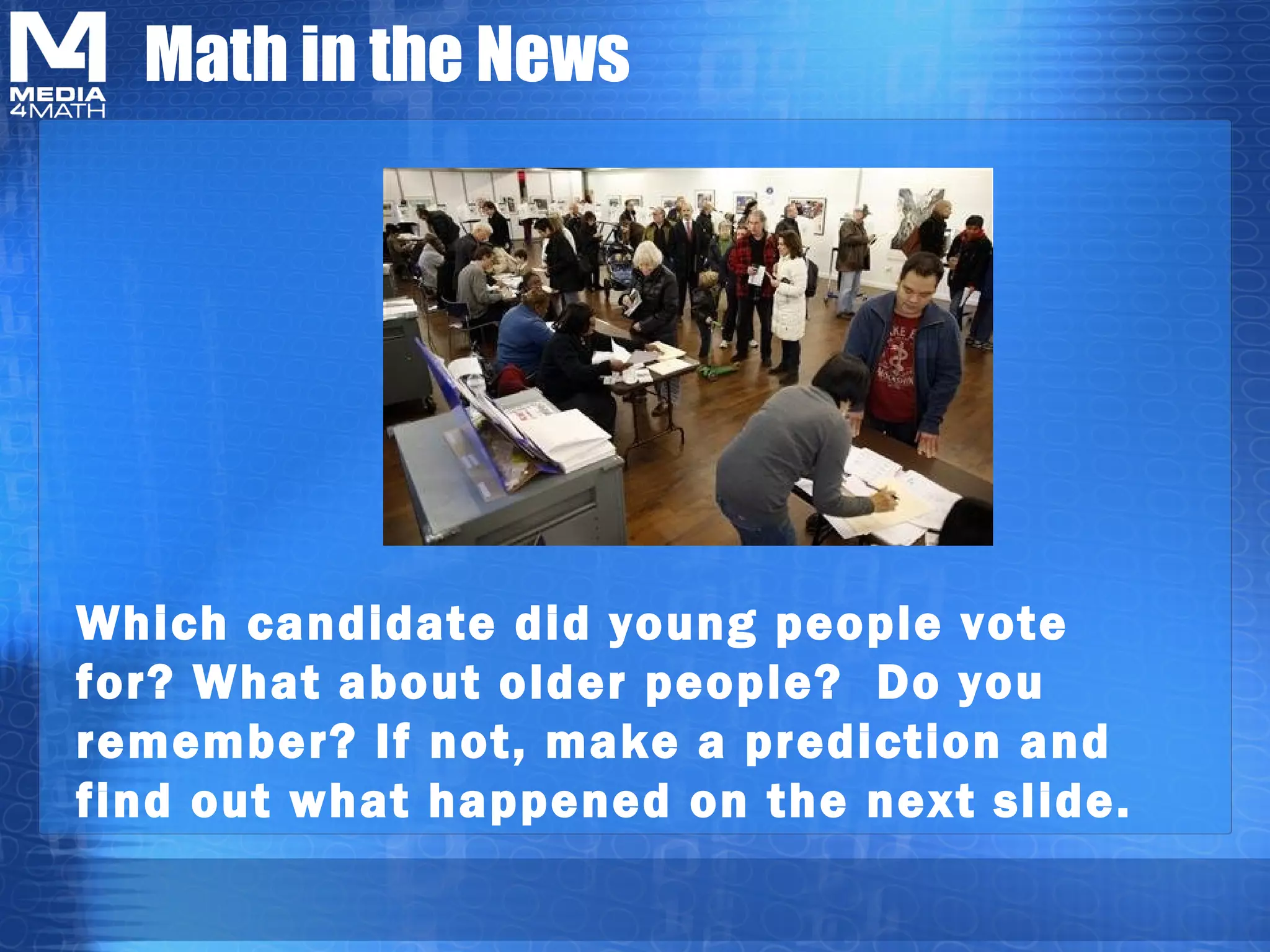 M4 MEDIA 4MATH

Math in the News

Which candidate did young people vote for? What about older people? Do you remember? If not, make a prediction and find out what happened on the next slide.